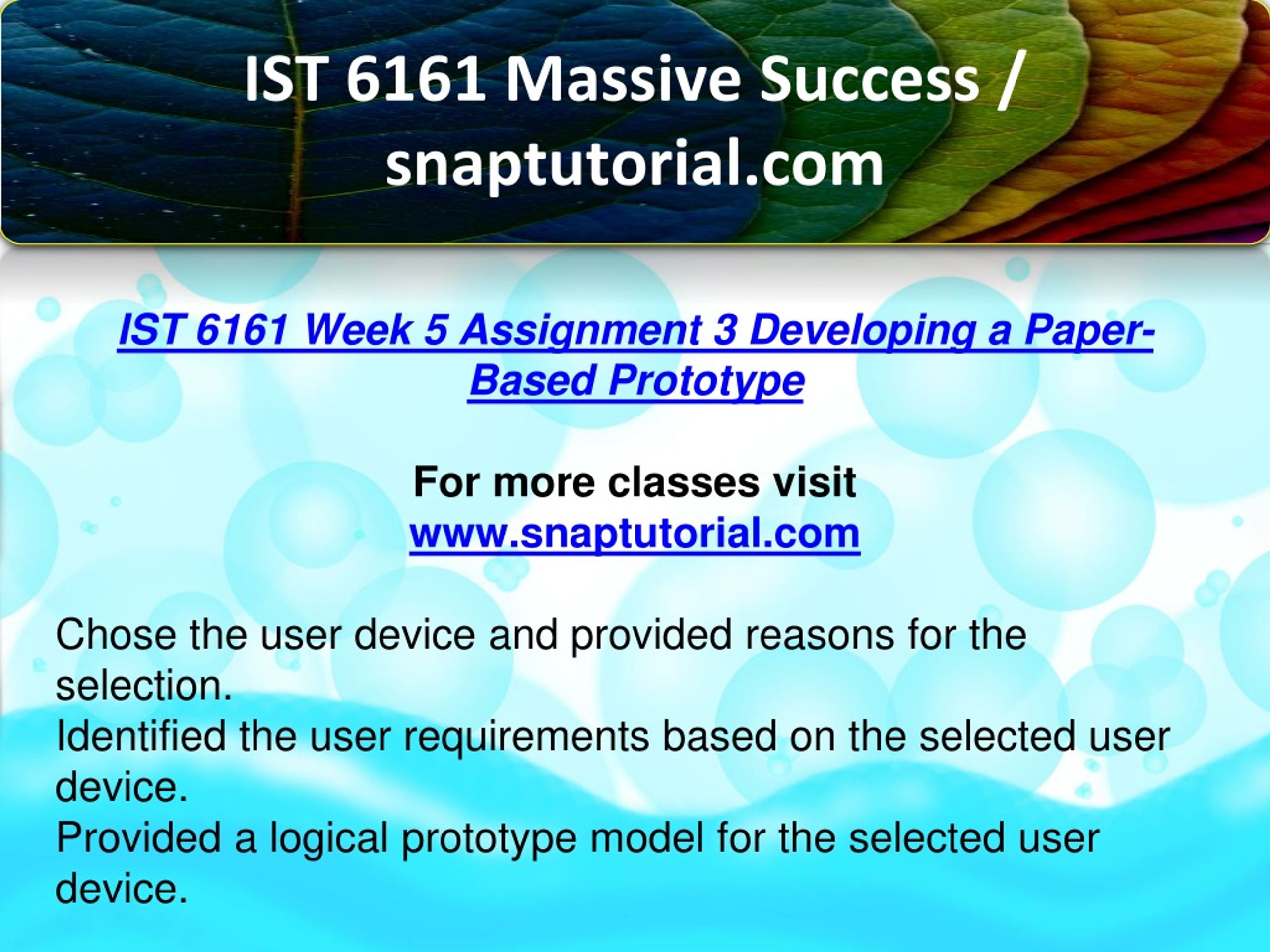 IST 6161 Massive Success / snaptutorial.com

IST 6161 Week 5 Assignment 3 Developing a Paper-Based Prototype

For more classes visit
www.snaptutorial.com

Chose the user device and provided reasons for the selection.
Identified the user requirements based on the selected user device.
Provided a logical prototype model for the selected user device.